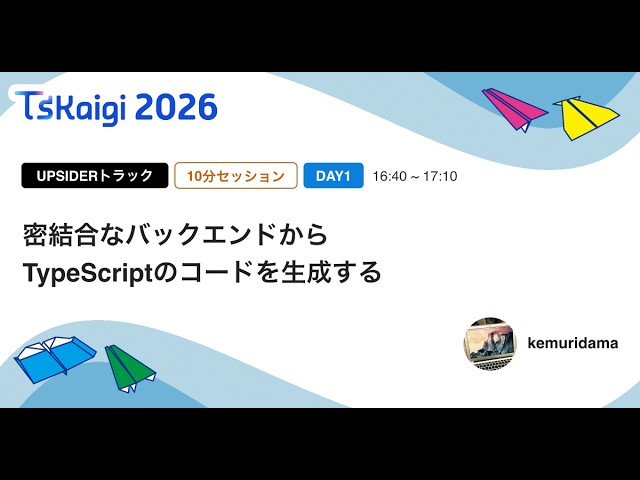 TSKaigi 2026

UPSIDERトラック 10分セッション DAY1 16:40 ~ 17:10

密結合なバックエンドから
TypeScriptのコードを生成する

kemuridama